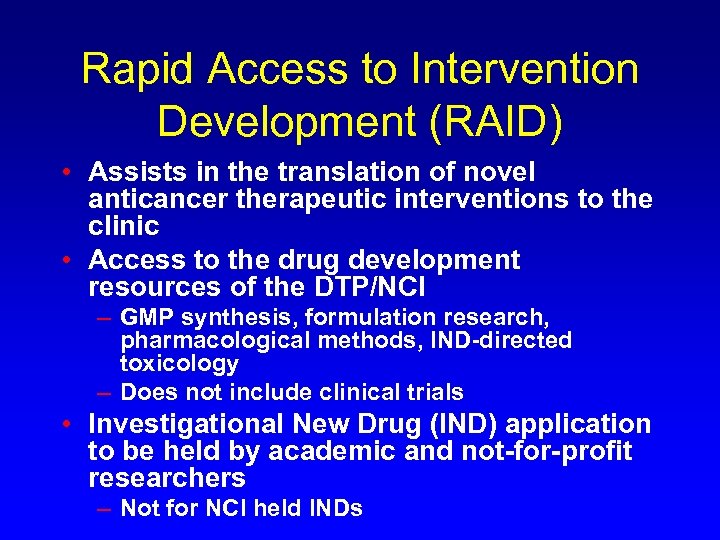 Rapid Access to Intervention Development (RAID)

• Assists in the translation of novel anticancer therapeutic interventions to the clinic

• Access to the drug development resources of the DTP/NCI

– GMP synthesis, formulation research, pharmacological methods, IND-directed toxicology

– Does not include clinical trials

• Investigational New Drug (IND) application to be held by academic and not-for-profit researchers

– Not for NCI held INDs